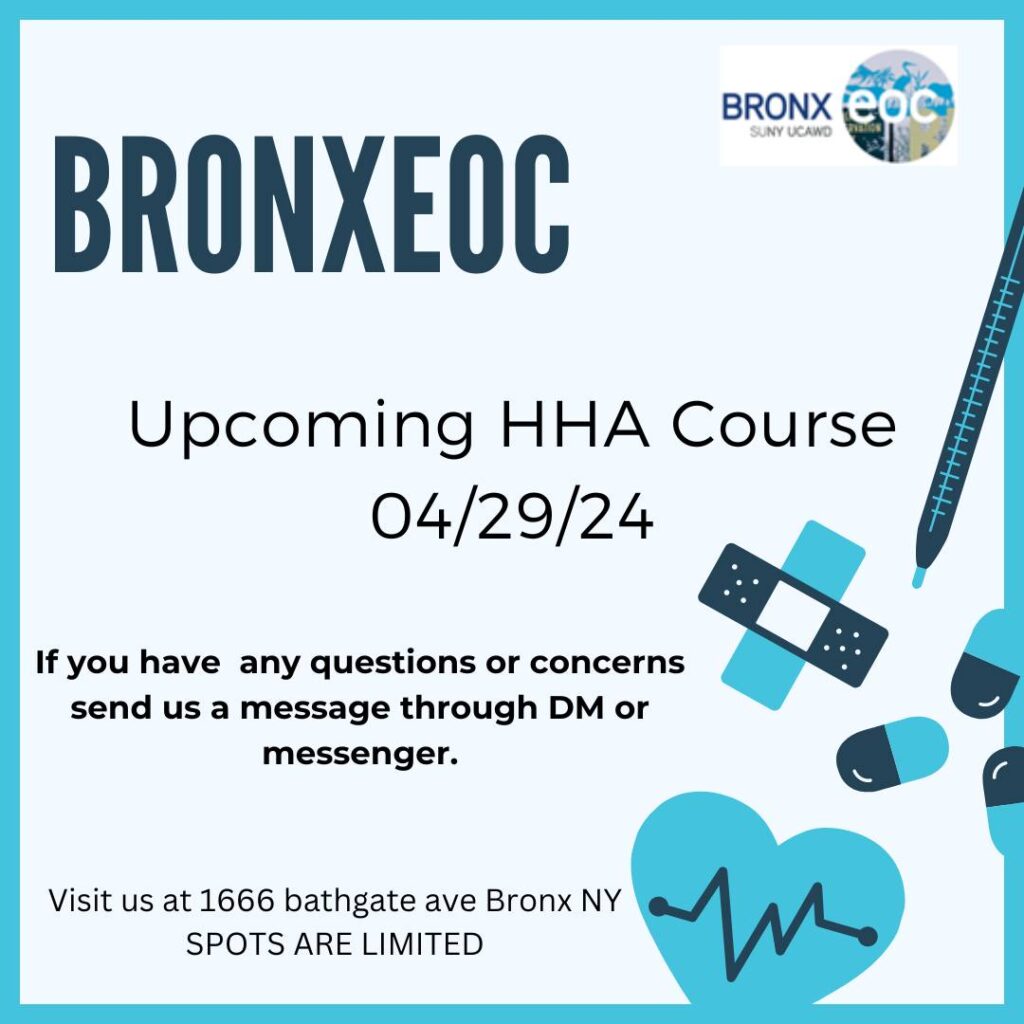 BRONX eoc
SUNY UCAWD

BRONXEOC

Upcoming HHA Course
04/29/24

If you have any questions or concerns send us a message through DM or messenger.

Visit us at 1666 bathgate ave Bronx NY
SPOTS ARE LIMITED